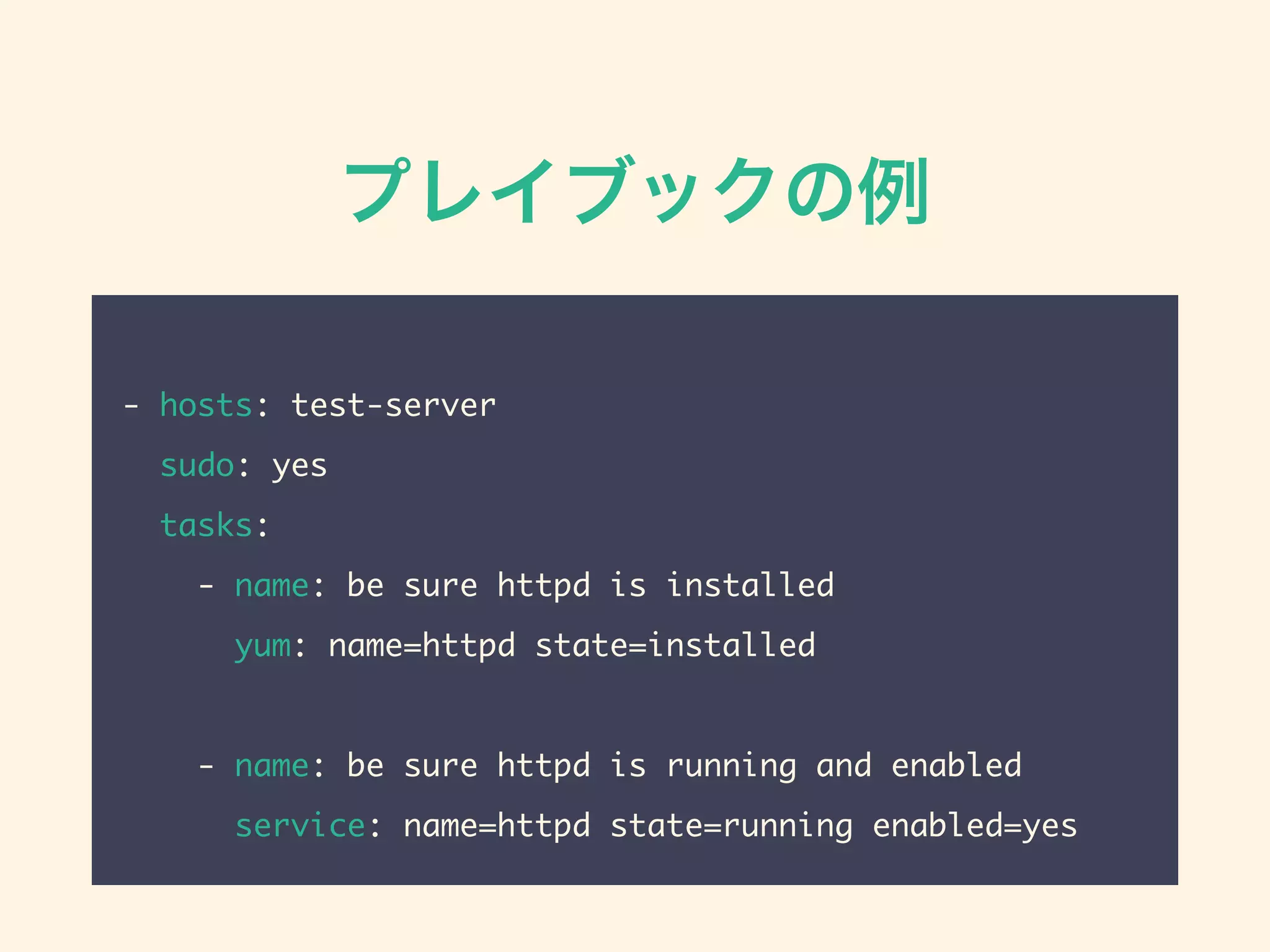 プレイブックの例

- hosts: test-server
  sudo: yes
  tasks:
    - name: be sure httpd is installed
      yum: name=httpd state=installed

    - name: be sure httpd is running and enabled
      service: name=httpd state=running enabled=yes